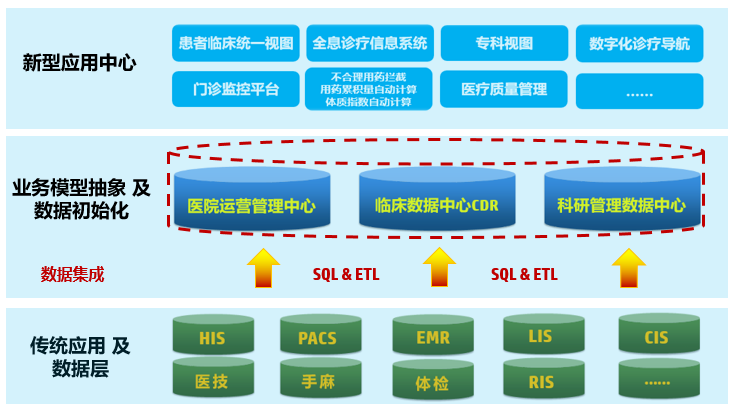 新型应用中心

患者临床统一视图
全息诊疗信息系统
专科视图
数字化诊疗导航
门诊监控平台
不合理用药拦截
用药累积量自动计算
体质指数自动计算
医疗质量管理
......

业务模型抽象 及
数据初始化

医院运营管理中心
临床数据中心CDR
科研管理数据中心

数据集成
SQL & ETL
SQL & ETL

传统应用 及
数据层

HIS
PACS
EMR
LIS
CIS
医技
手麻
体检
RIS
......